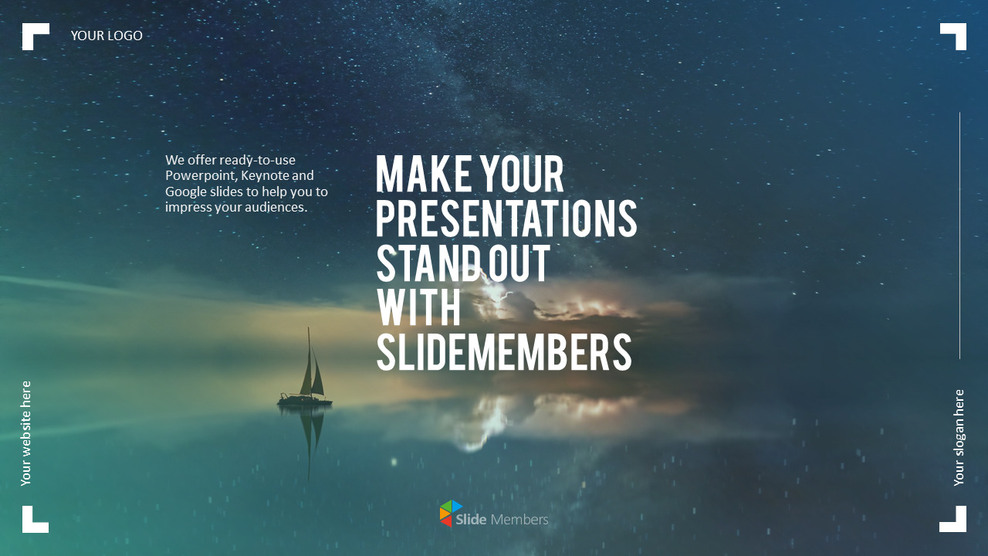 YOUR LOGO

We offer ready-to-use Powerpoint, Keynote and Google slides to help you to impress your audiences.

MAKE YOUR PRESENTATIONS STAND OUT WITH SLIDEMEMBERS

Your website here

Your slogan here

Slide Members